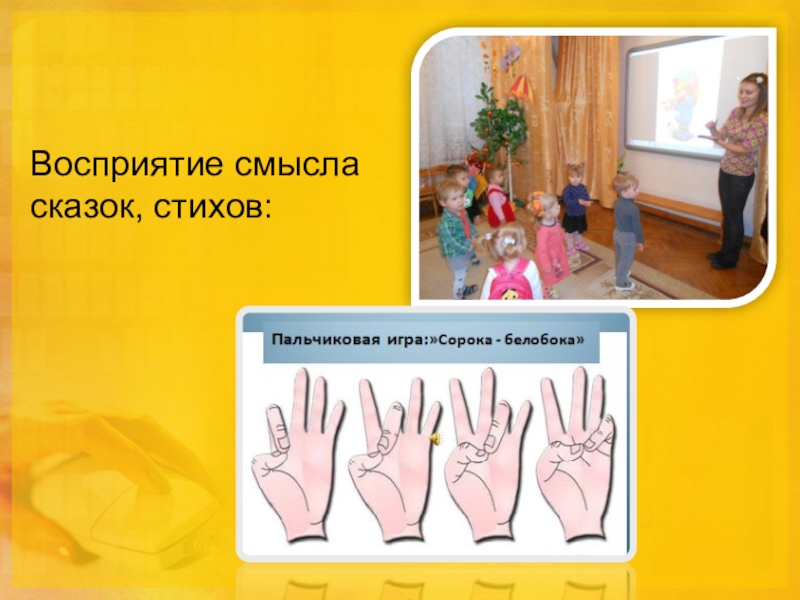 Восприятие смысла сказок, стихов:

Пальчиковая игра:»Сорока - белобока»